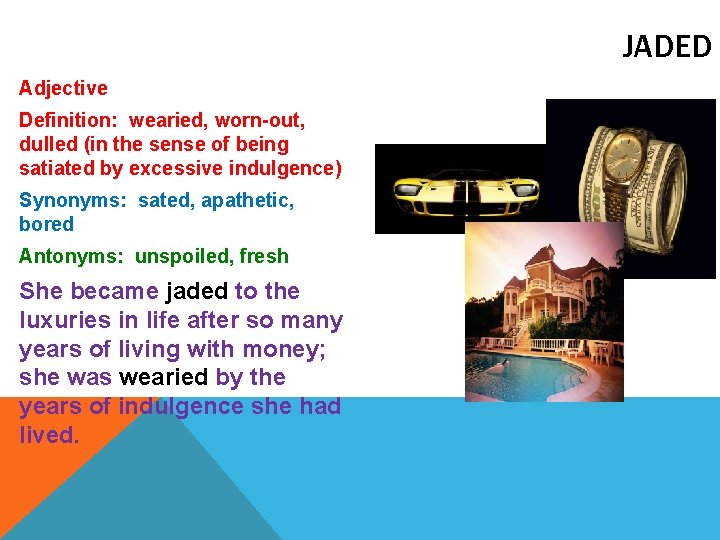 JADED

Adjective

Definition: wearied, worn-out, dulled (in the sense of being satiated by excessive indulgence)

Synonyms: sated, apathetic, bored

Antonyms: unspoiled, fresh

She became jaded to the luxuries in life after so many years of living with money; she was wearied by the years of indulgence she had lived.